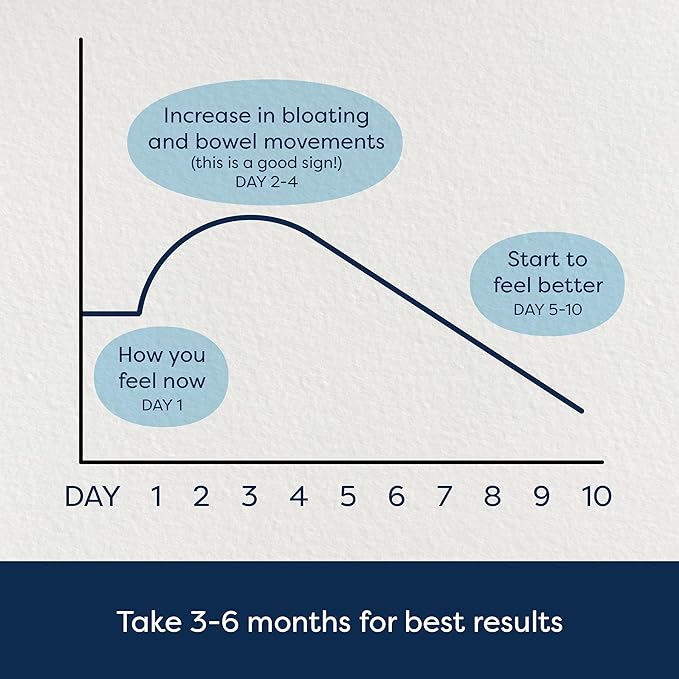 Increase in bloating and bowel movements
(this is a good sign!)
DAY 2-4

Start to feel better
DAY 5-10

How you feel now
DAY 1

DAY 1 2 3 4 5 6 7 8 9 10

Take 3-6 months for best results